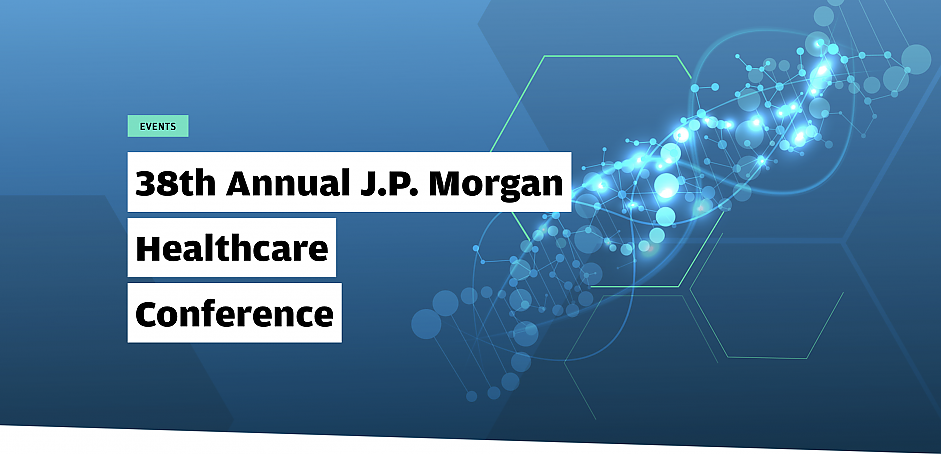 EVENTS

38th Annual J.P. Morgan Healthcare Conference